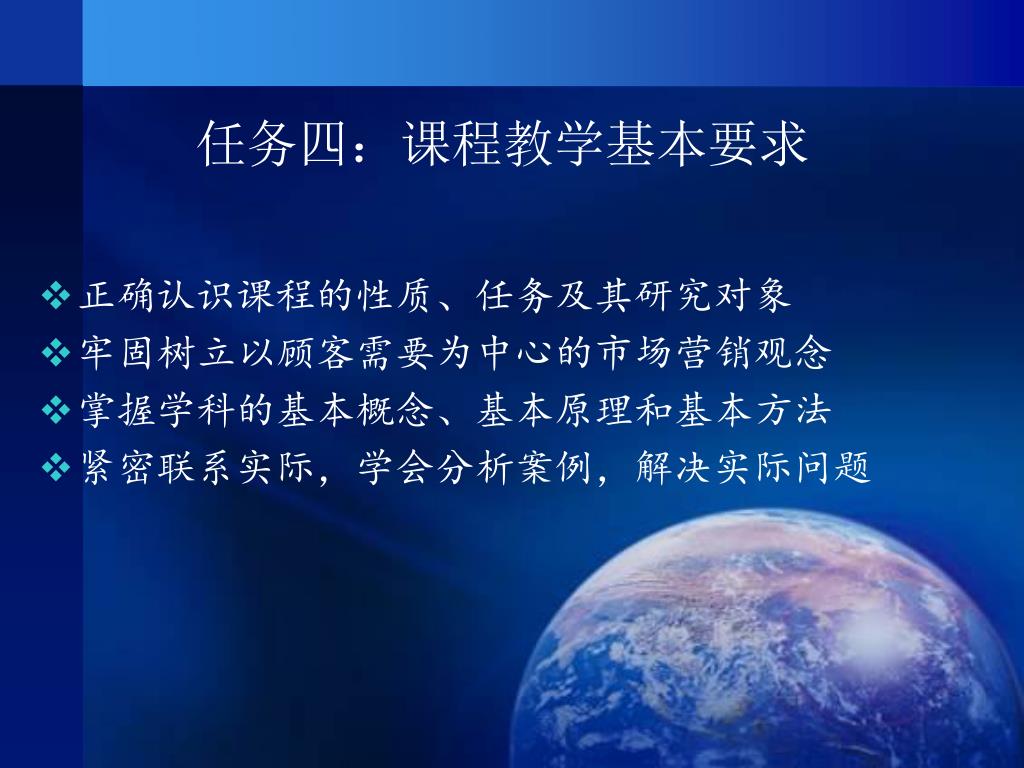 任务四：课程教学基本要求

❖正确认识课程的性质、任务及其研究对象
❖牢固树立以顾客需要为中心的市场营销观念
❖掌握学科的基本概念、基本原理和基本方法
❖紧密联系实际，学会分析案例，解决实际问题